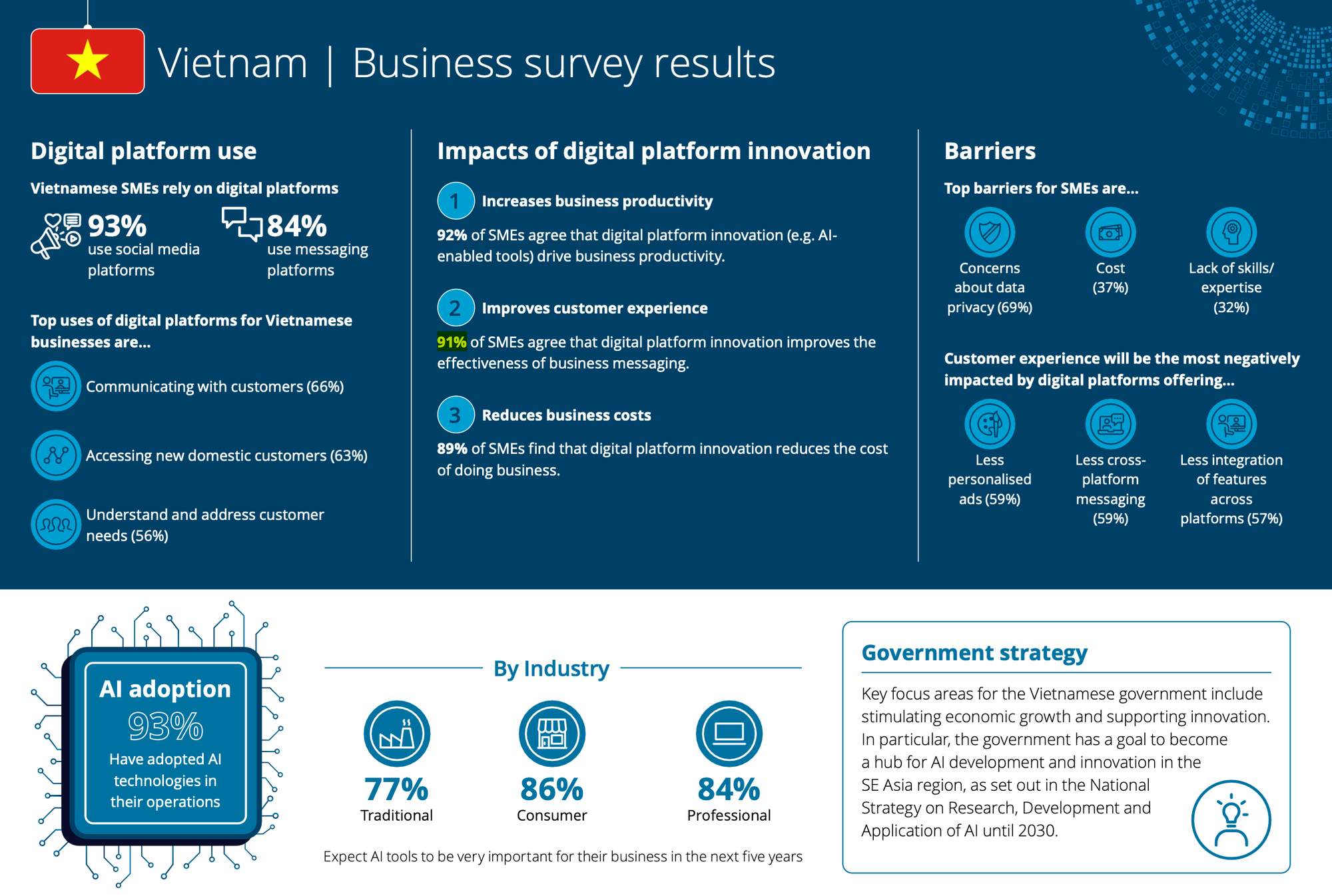 Vietnam | Business survey results

Digital platform use

Vietnamese SMEs rely on digital platforms

93% use social media platforms

84% use messaging platforms

Top uses of digital platforms for Vietnamese businesses are...

Communicating with customers (66%)

Accessing new domestic customers (63%)

Understand and address customer needs (56%)

Impacts of digital platform innovation

1 Increases business productivity

92% of SMEs agree that digital platform innovation (e.g. AI-enabled tools) drive business productivity.

2 Improves customer experience

91% of SMEs agree that digital platform innovation improves the effectiveness of business messaging.

3 Reduces business costs

89% of SMEs find that digital platform innovation reduces the cost of doing business.

Barriers

Top barriers for SMEs are...

Concerns about data privacy (69%)

Cost (37%)

Lack of skills/ expertise (32%)

Customer experience will be the most negatively impacted by digital platforms offering...

Less personalised ads (59%)

Less cross-platform messaging (59%)

Less integration of features across platforms (57%)

AI adoption

93%

Have adopted AI technologies in their operations

By Industry

77% Traditional

86% Consumer

84% Professional

Expect AI tools to be very important for their business in the next five years

Government strategy

Key focus areas for the Vietnamese government include stimulating economic growth and supporting innovation. In particular, the government has a goal to become a hub for AI development and innovation in the SE Asia region, as set out in the National Strategy on Research, Development and Application of AI until 2030.